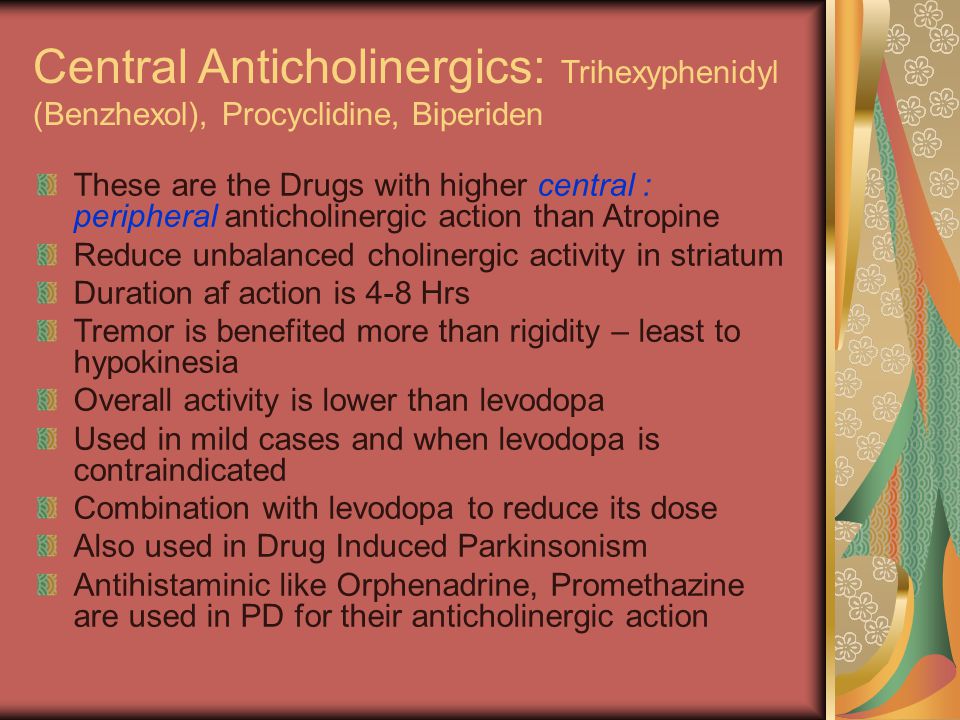 Central Anticholinergics: Trihexyphenidyl (Benzhexol), Procyclidine, Biperiden

These are the Drugs with higher central : peripheral anticholinergic action than Atropine

Reduce unbalanced cholinergic activity in striatum

Duration af action is 4-8 Hrs

Tremor is benefited more than rigidity – least to hypokinesia

Overall activity is lower than levodopa

Used in mild cases and when levodopa is contraindicated

Combination with levodopa to reduce its dose

Also used in Drug Induced Parkinsonism

Antihistaminic like Orphenadrine, Promethazine are used in PD for their anticholinergic action